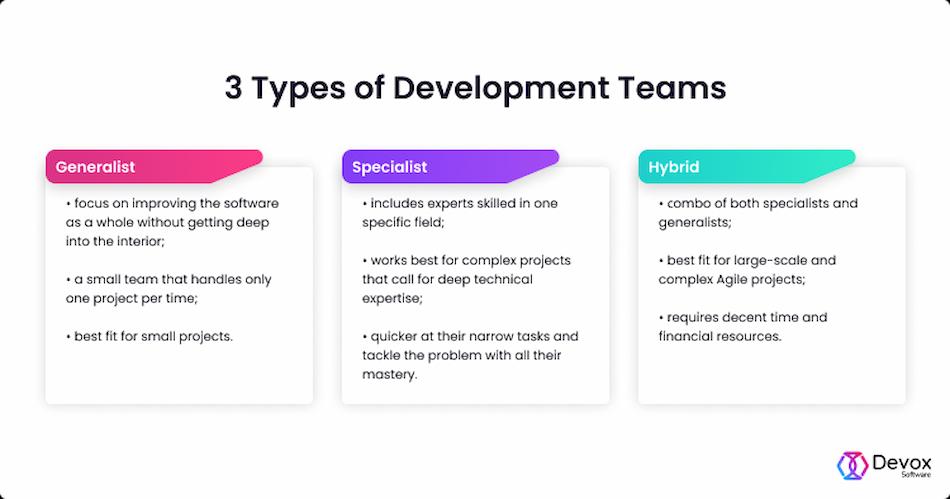 3 Types of Development Teams

Generalist

• focus on improving the software as a whole without getting deep into the interior;

• a small team that handles only one project per time;

• best fit for small projects.

Specialist

• includes experts skilled in one specific field;

• works best for complex projects that call for deep technical expertise;

• quicker at their narrow tasks and tackle the problem with all their mastery.

Hybrid

• combo of both specialists and generalists;

• best fit for large-scale and complex Agile projects;

• requires decent time and financial resources.

Devox Software